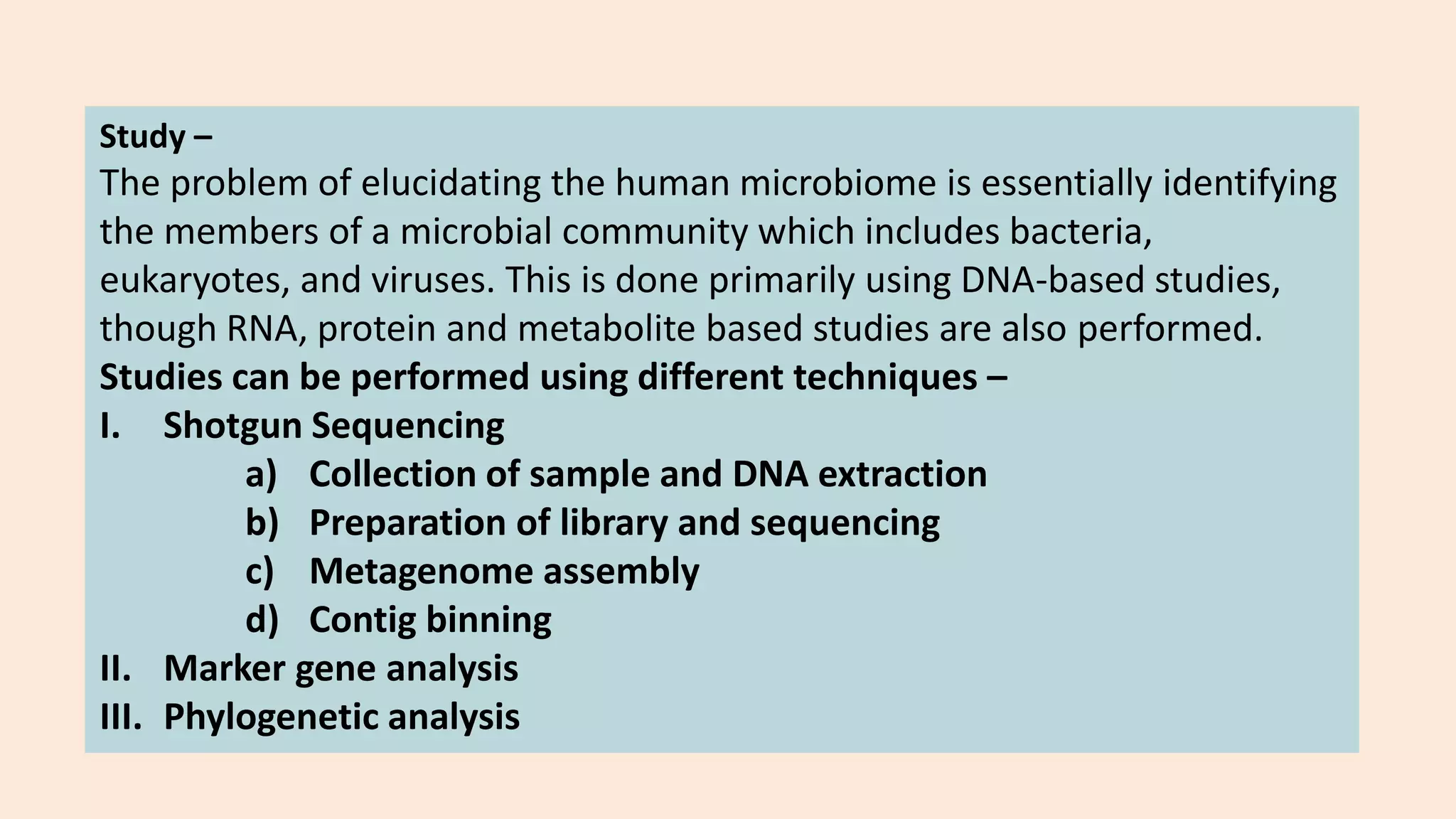 Study –
The problem of elucidating the human microbiome is essentially identifying the members of a microbial community which includes bacteria, eukaryotes, and viruses. This is done primarily using DNA-based studies, though RNA, protein and metabolite based studies are also performed.
Studies can be performed using different techniques –
I. Shotgun Sequencing
a) Collection of sample and DNA extraction
b) Preparation of library and sequencing
c) Metagenome assembly
d) Contig binning
II. Marker gene analysis
III. Phylogenetic analysis